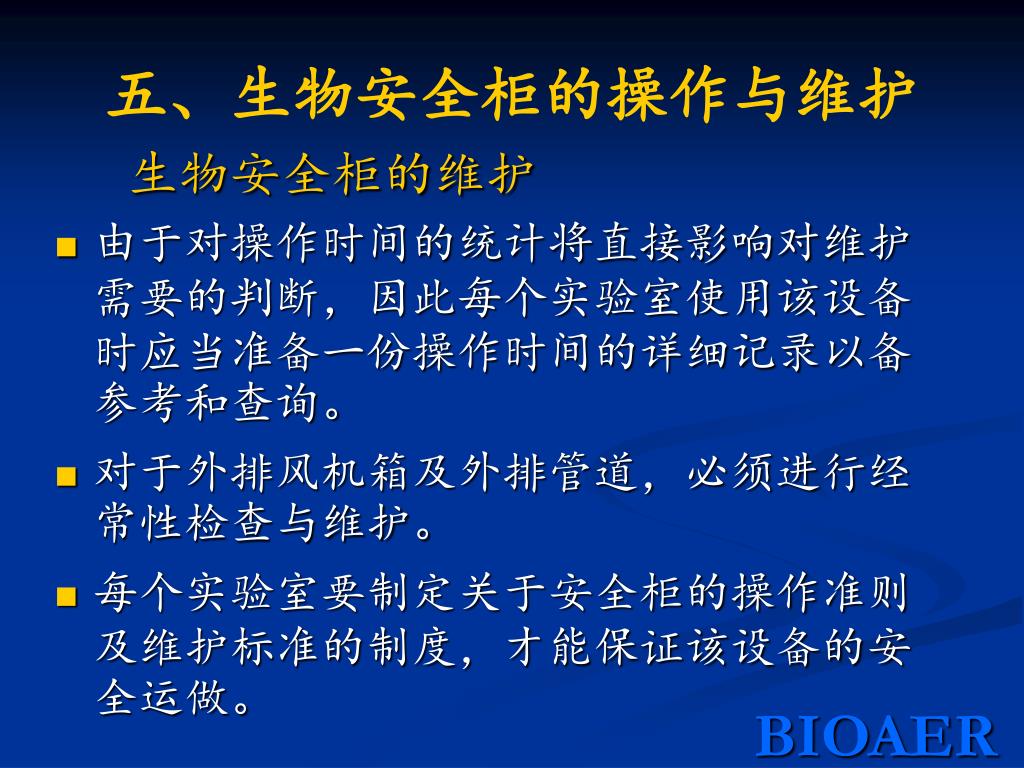 五、生物安全柜的操作与维护

生物安全柜的维护

■ 由于对操作时间的统计将直接影响对维护需要的判断，因此每个实验室使用该设备时应当准备一份操作时间的详细记录以备参考和查询。

■ 对于外排风机箱及外排管道，必须进行经常性检查与维护。

■ 每个实验室要制定关于安全柜的操作准则及维护标准的制度，才能保证该设备的安全运做。

BIOAER